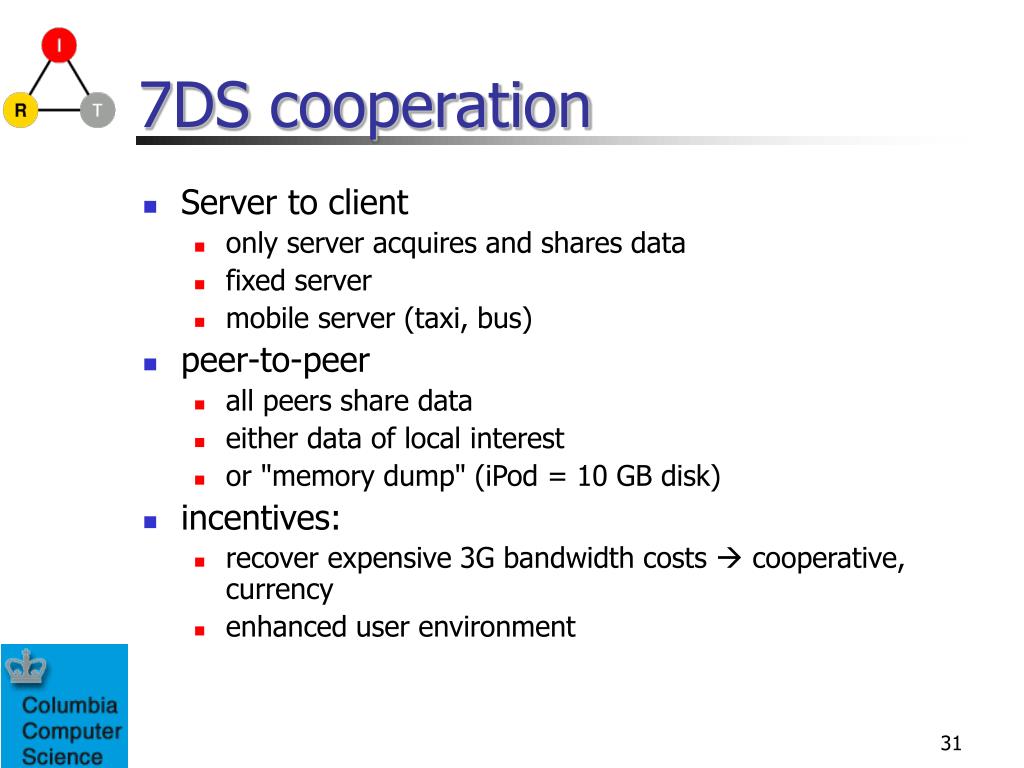 I
R
T

7DS cooperation

- Server to client
  - only server acquires and shares data
  - fixed server
  - mobile server (taxi, bus)
- peer-to-peer
  - all peers share data
  - either data of local interest
  - or "memory dump" (iPod = 10 GB disk)
- incentives:
  - recover expensive 3G bandwidth costs → cooperative, currency
  - enhanced user environment

Columbia Computer Science

31